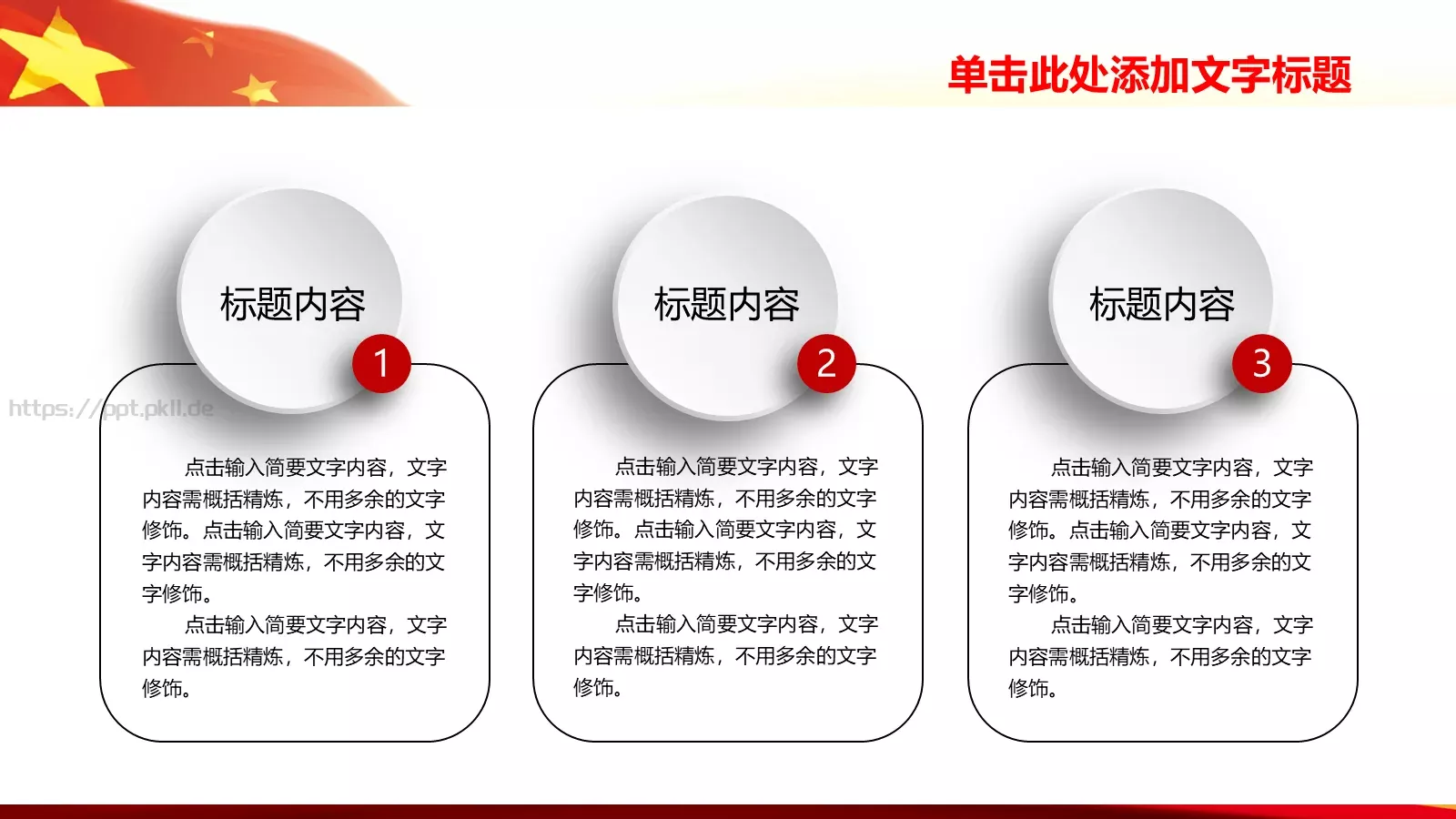 单击此处添加文字标题

https://ppt.pkll.de

标题内容

1

点击输入简要文字内容，文字内容需概括精炼，不用多余的文字修饰。点击输入简要文字内容，文字内容需概括精炼，不用多余的文字修饰。

点击输入简要文字内容，文字内容需概括精炼，不用多余的文字修饰。

标题内容

2

点击输入简要文字内容，文字内容需概括精炼，不用多余的文字修饰。点击输入简要文字内容，文字内容需概括精炼，不用多余的文字修饰。

点击输入简要文字内容，文字内容需概括精炼，不用多余的文字修饰。

标题内容

3

点击输入简要文字内容，文字内容需概括精炼，不用多余的文字修饰。点击输入简要文字内容，文字内容需概括精炼，不用多余的文字修饰。

点击输入简要文字内容，文字内容需概括精炼，不用多余的文字修饰。